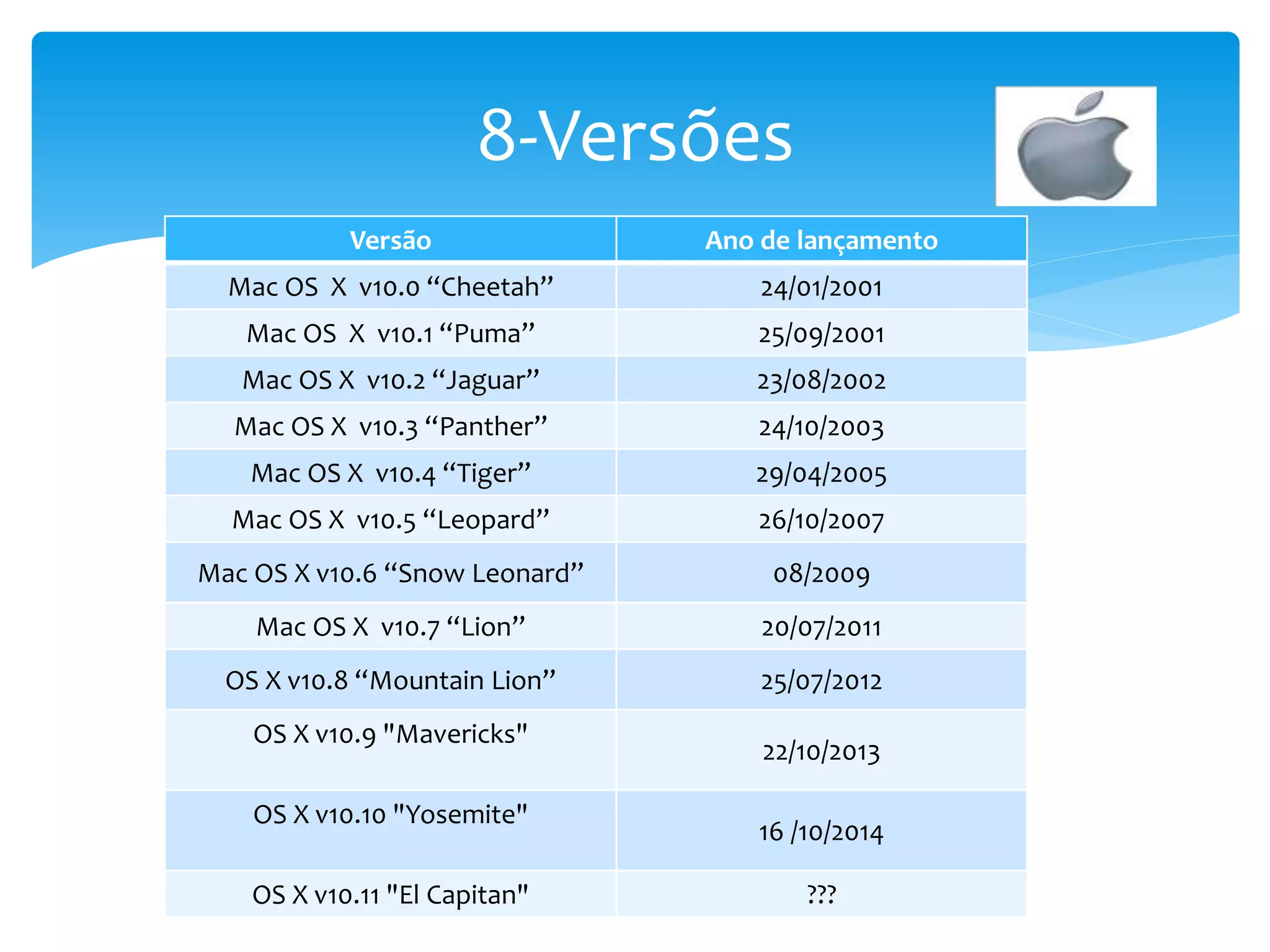 8-Versões

| Versão | Ano de lançamento |
|---|---|
| Mac OS X v10.0 “Cheetah” | 24/01/2001 |
| Mac OS X v10.1 “Puma” | 25/09/2001 |
| Mac OS X v10.2 “Jaguar” | 23/08/2002 |
| Mac OS X v10.3 “Panther” | 24/10/2003 |
| Mac OS X v10.4 “Tiger” | 29/04/2005 |
| Mac OS X v10.5 “Leopard” | 26/10/2007 |
| Mac OS X v10.6 “Snow Leonard” | 08/2009 |
| Mac OS X v10.7 “Lion” | 20/07/2011 |
| OS X v10.8 “Mountain Lion” | 25/07/2012 |
| OS X v10.9 "Mavericks" | 22/10/2013 |
| OS X v10.10 "Yosemite" | 16 /10/2014 |
| OS X v10.11 "El Capitan" | ??? |